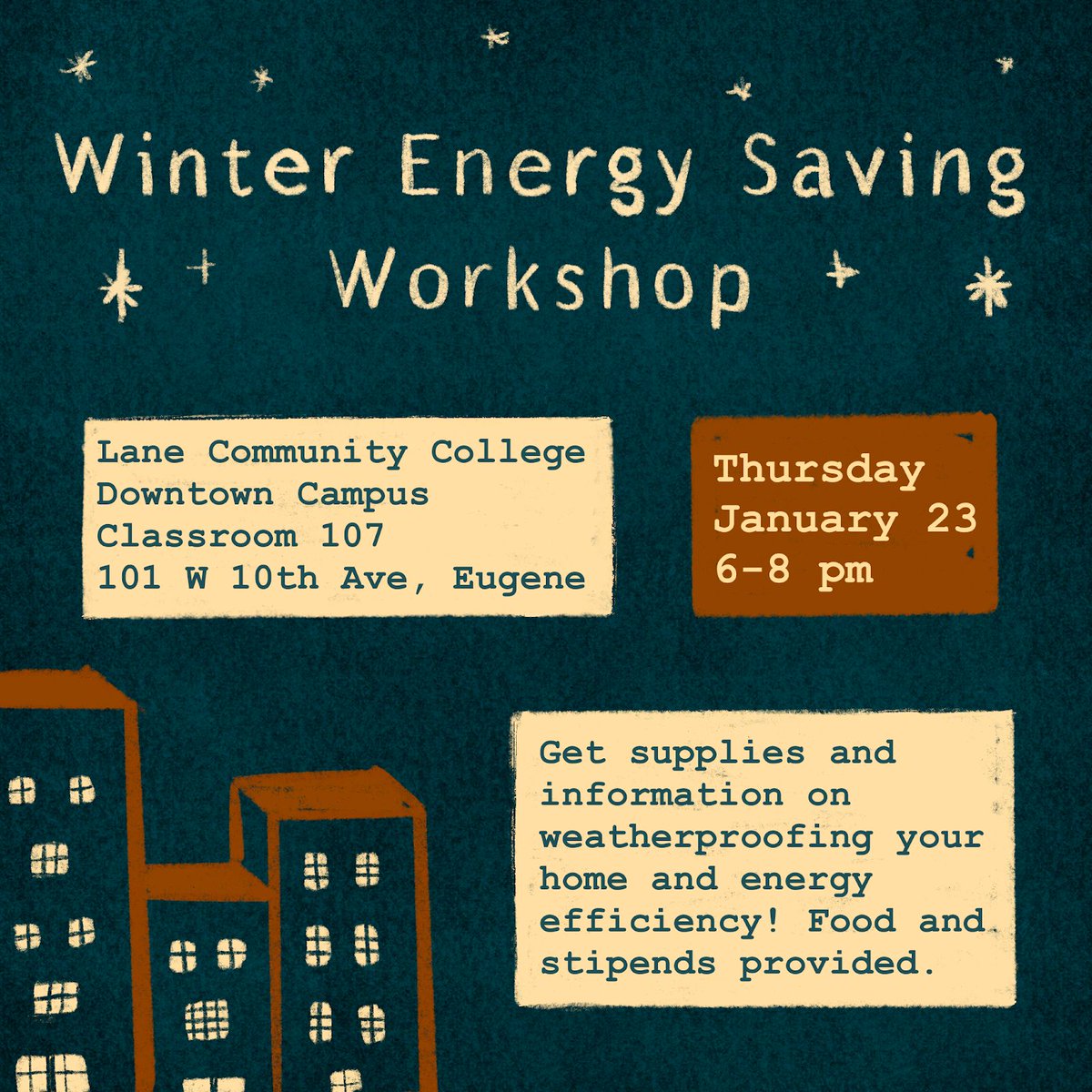 Winter Energy Saving Workshop

Lane Community College
Downtown Campus
Classroom 107
101 W 10th Ave, Eugene

Thursday
January 23
6-8 pm

Get supplies and information on weatherproofing your home and energy efficiency! Food and stipends provided.